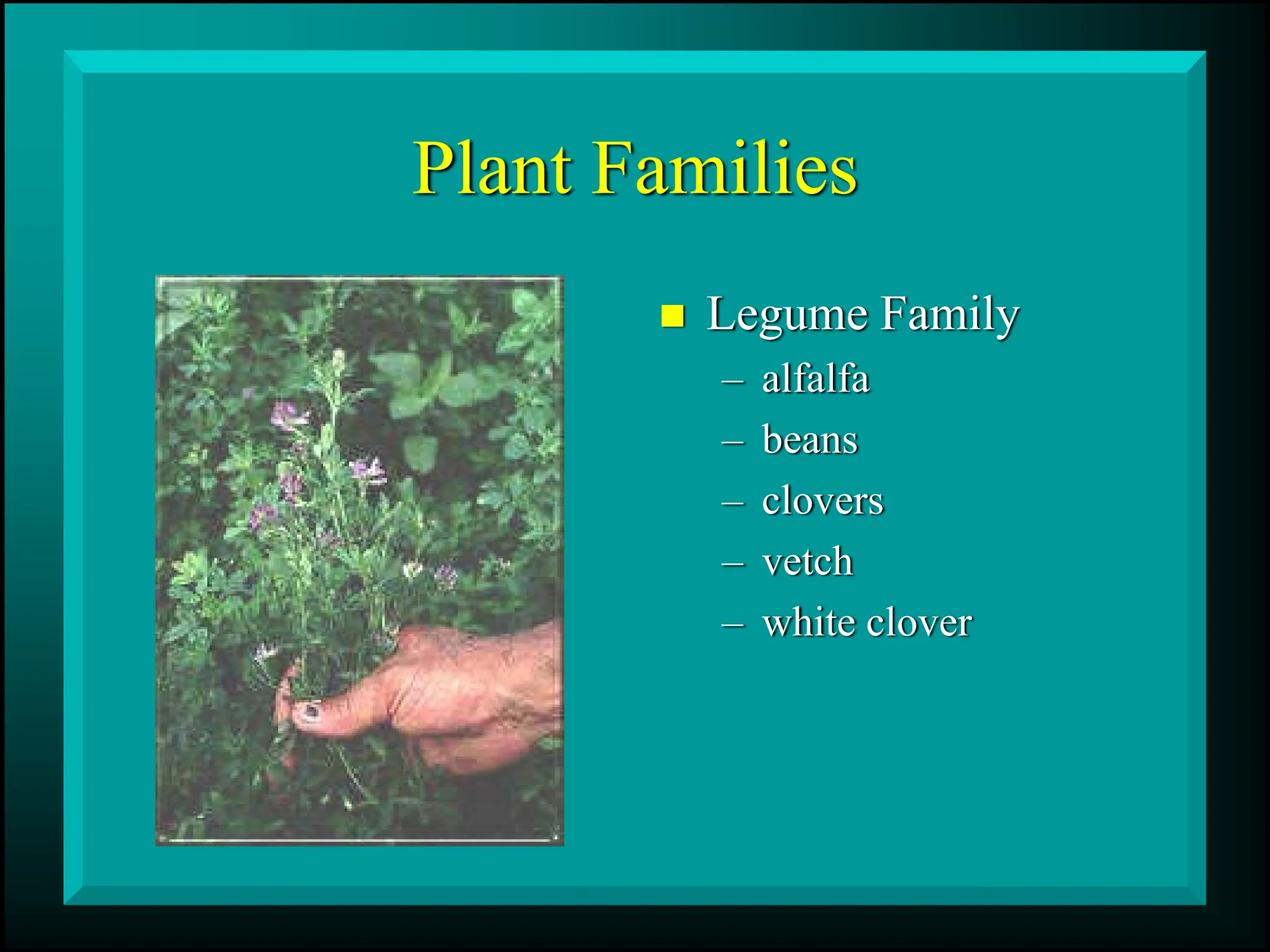 Plant Families

■ Legume Family
– alfalfa
– beans
– clovers
– vetch
– white clover